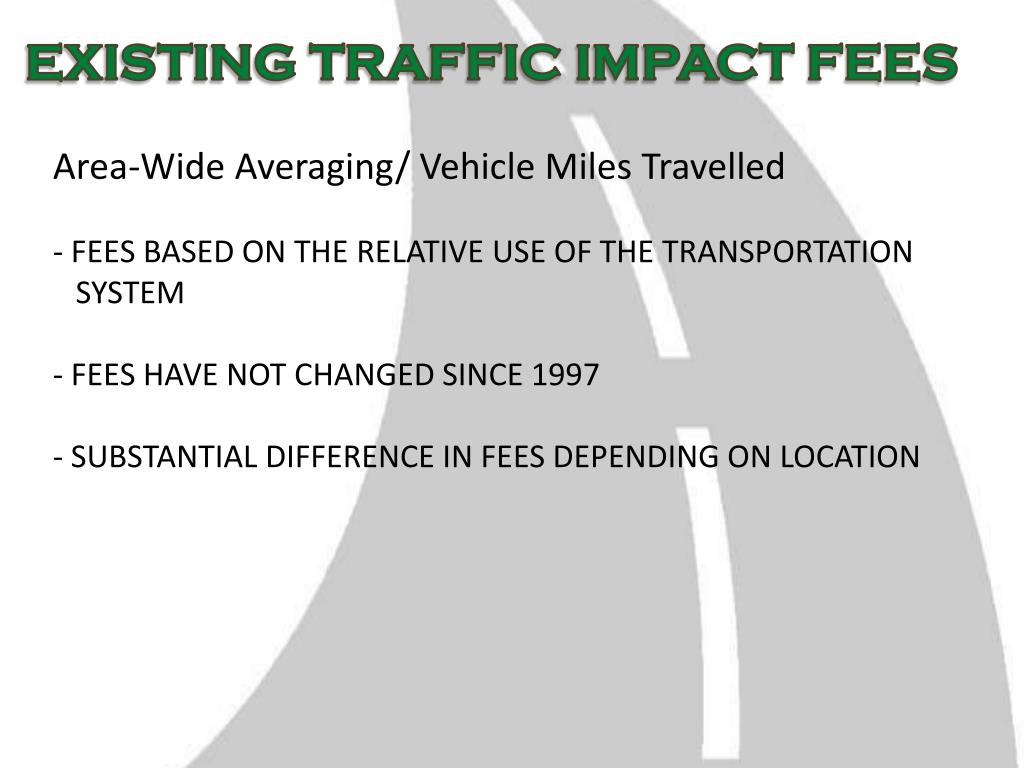 EXISTING TRAFFIC IMPACT FEES

Area-Wide Averaging/ Vehicle Miles Travelled

- FEES BASED ON THE RELATIVE USE OF THE TRANSPORTATION SYSTEM

- FEES HAVE NOT CHANGED SINCE 1997

- SUBSTANTIAL DIFFERENCE IN FEES DEPENDING ON LOCATION